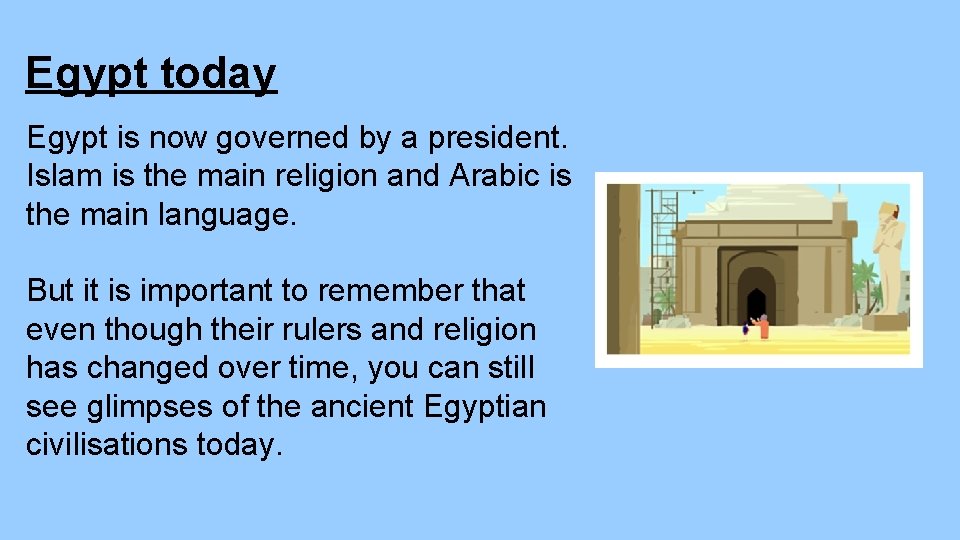 Egypt today

Egypt is now governed by a president. Islam is the main religion and Arabic is the main language.

But it is important to remember that even though their rulers and religion has changed over time, you can still see glimpses of the ancient Egyptian civilisations today.